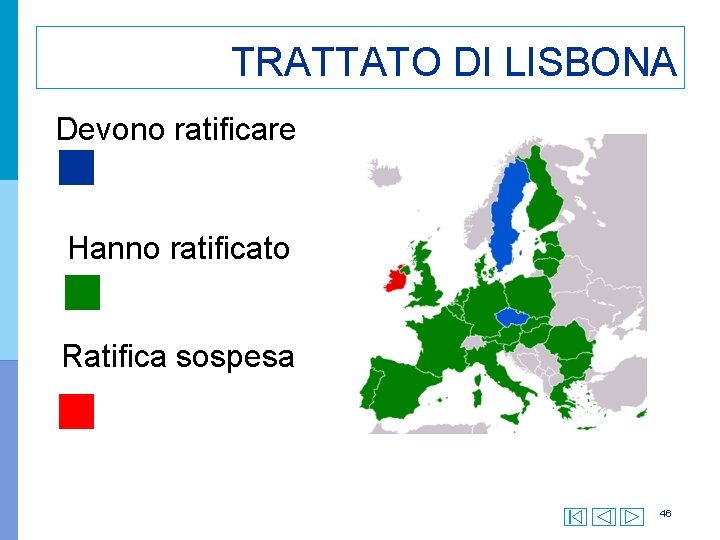 TRATTATO DI LISBONA

Devono ratificare

Hanno ratificato

Ratifica sospesa

46